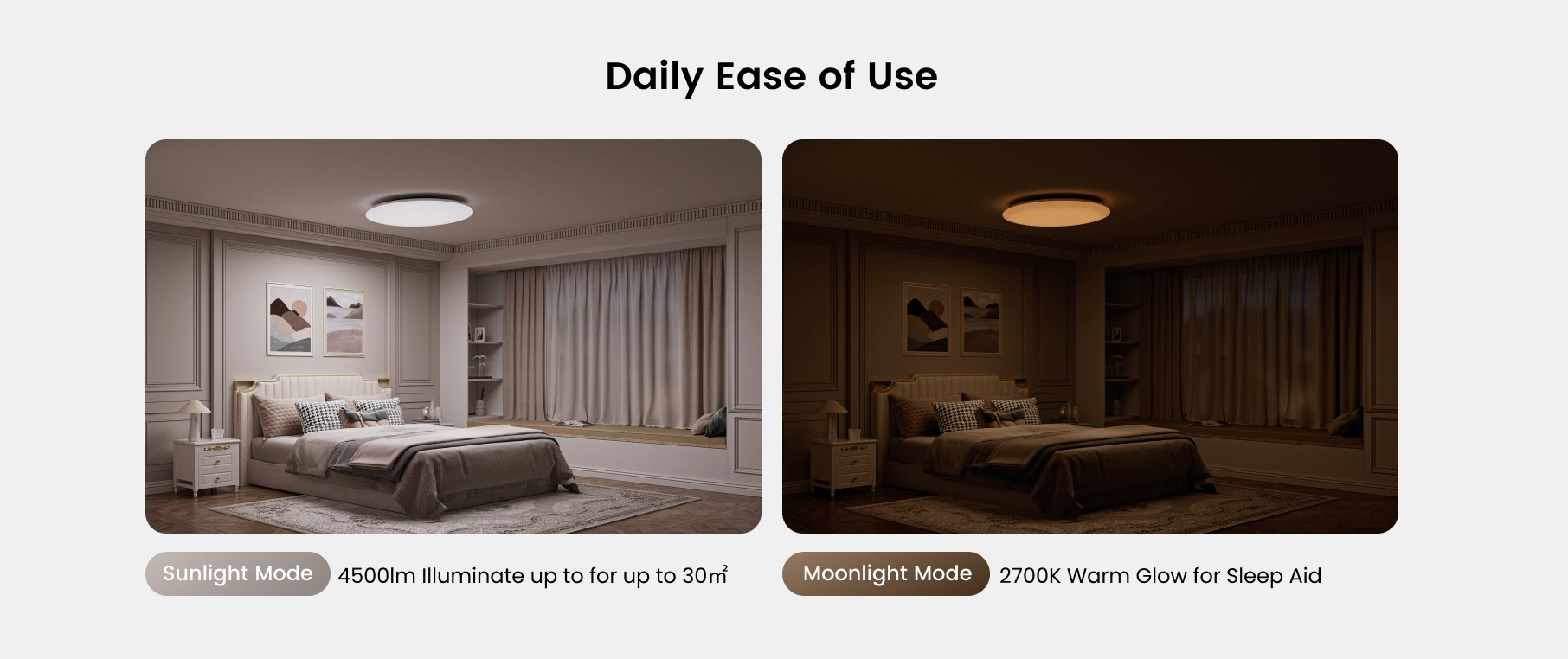 Daily Ease of Use

Sunlight Mode 4500lm Illuminate up to for up to 30㎡

Moonlight Mode 2700K Warm Glow for Sleep Aid